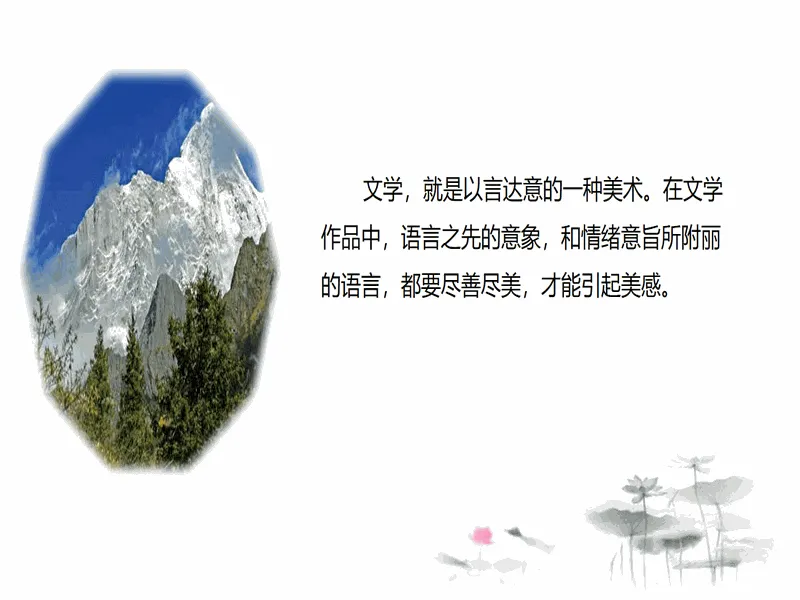 文学，就是以言达意的一种美术。在文学作品中，语言之先的意象，和情绪意旨所附丽的语言，都要尽善尽美，才能引起美感。